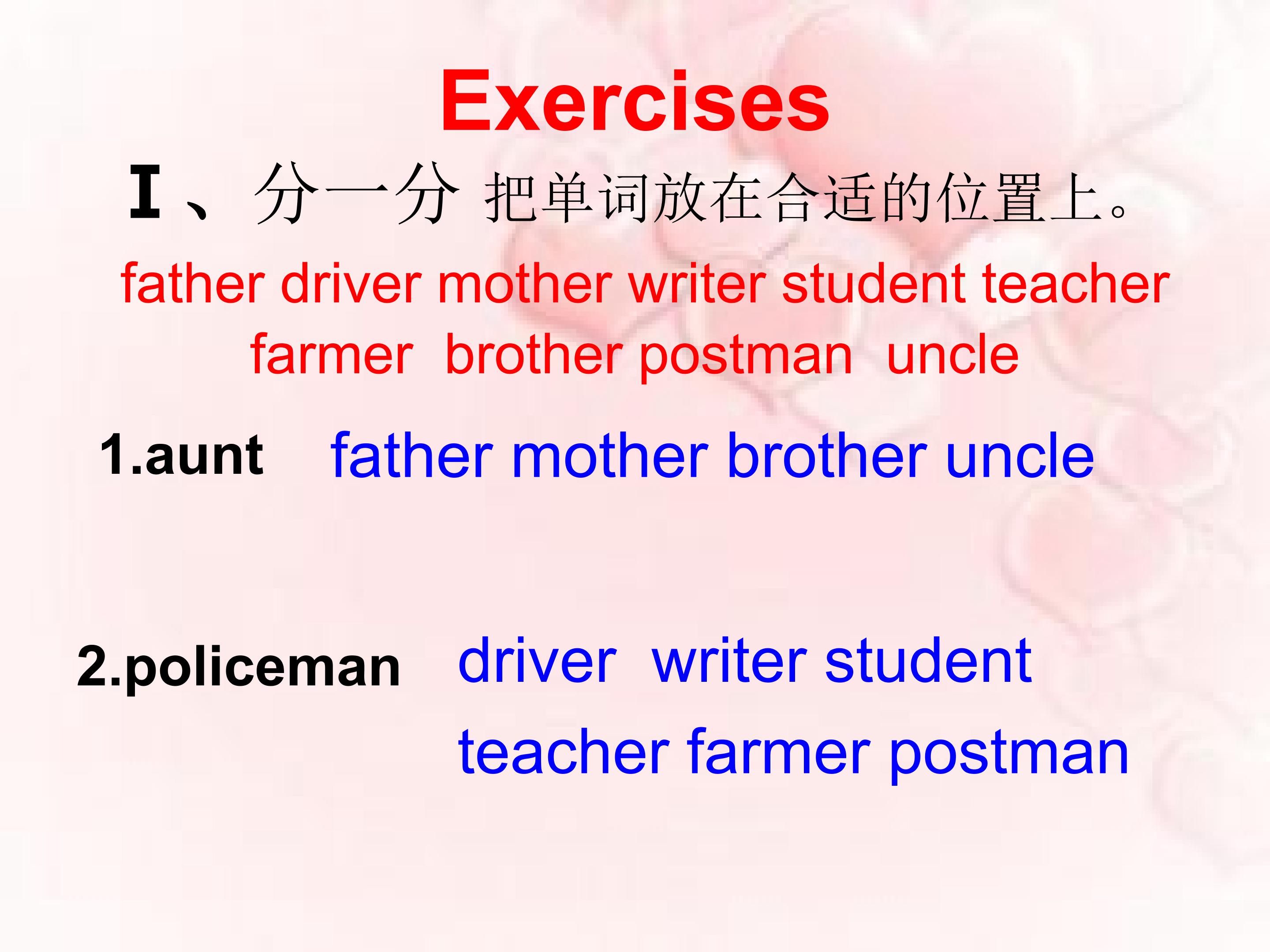 Exercises

Ⅰ、分一分 把单词放在合适的位置上。

father driver mother writer student teacher farmer brother postman uncle

1.aunt father mother brother uncle

2.policeman driver writer student teacher farmer postman